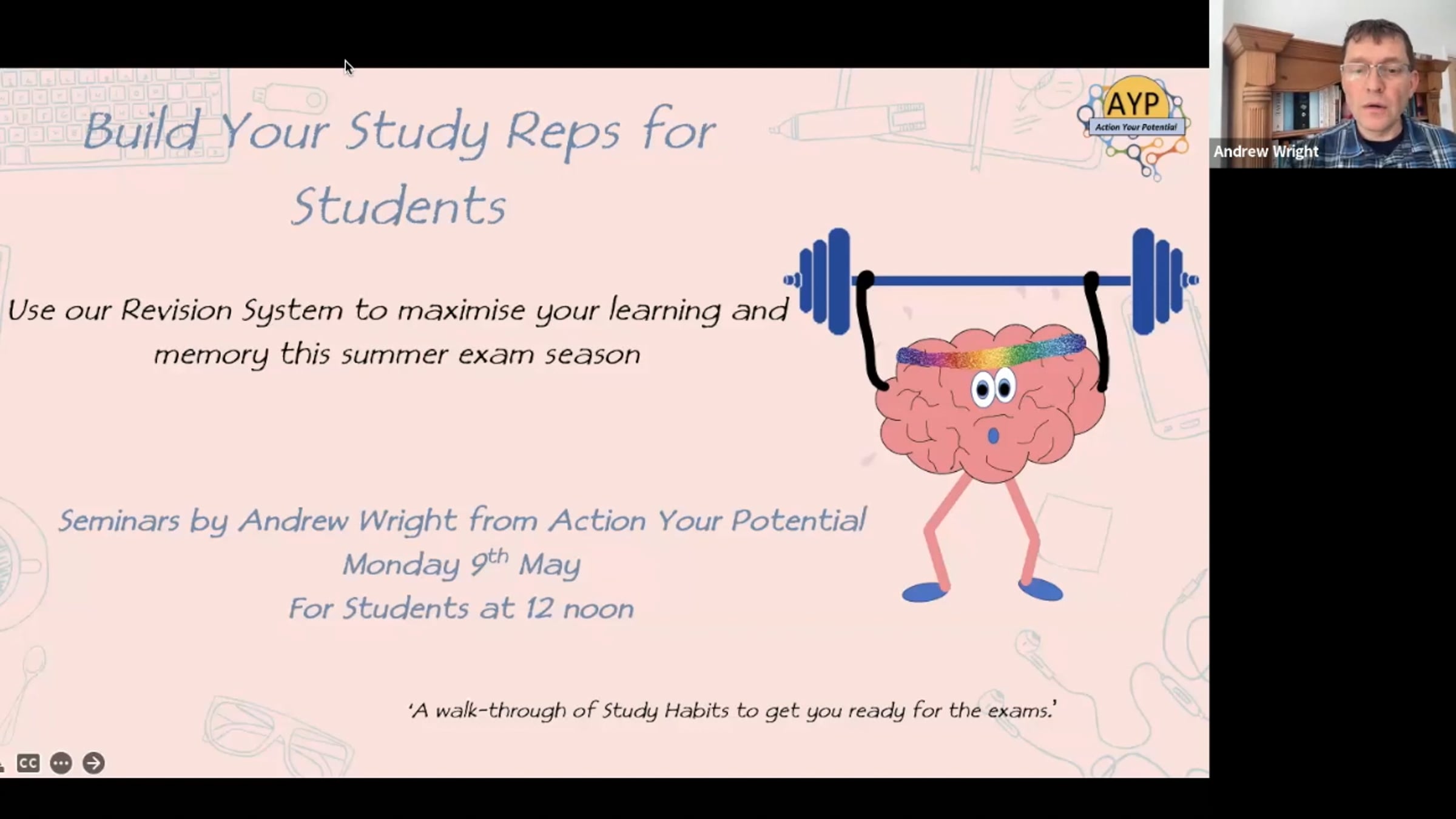 Build Your Study Reps for Students

AYP
Action Your Potential

Andrew Wright

Use our Revision System to maximise your learning and memory this summer exam season

Seminars by Andrew Wright from Action Your Potential
Monday $9^{th}$ May
For Students at 12 noon

'A walk-through of Study Habits to get you ready for the exams.'

CC